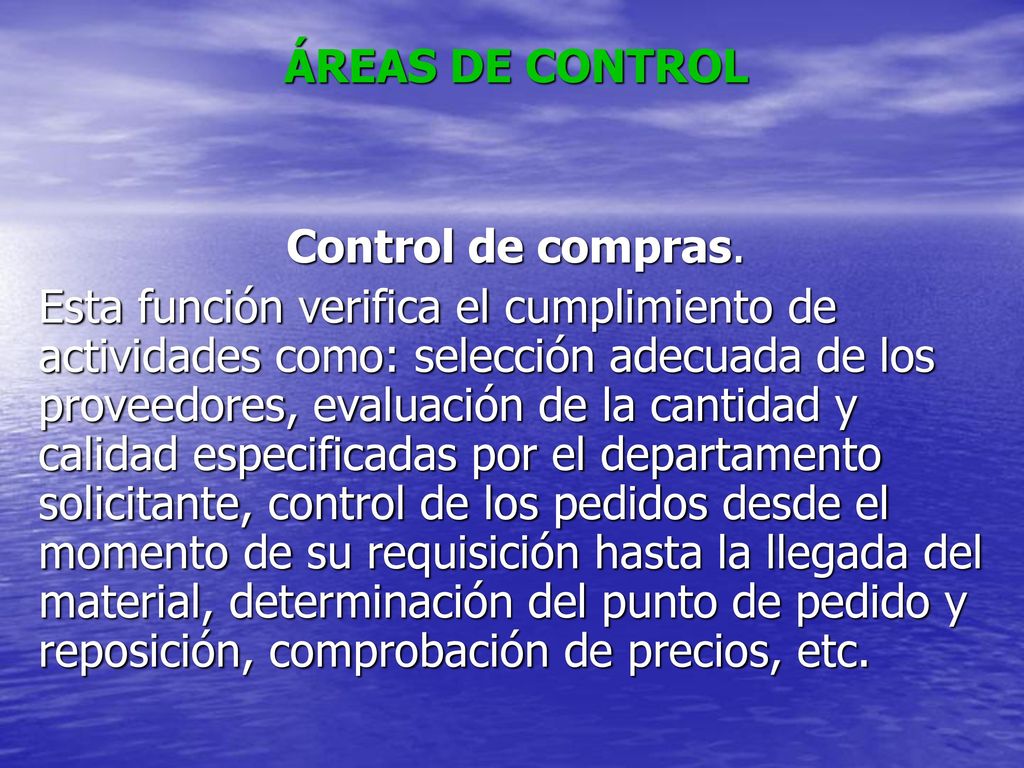 ÁREAS DE CONTROL

Control de compras.

Esta función verifica el cumplimiento de actividades como: selección adecuada de los proveedores, evaluación de la cantidad y calidad especificadas por el departamento solicitante, control de los pedidos desde el momento de su requisición hasta la llegada del material, determinación del punto de pedido y reposición, comprobación de precios, etc.